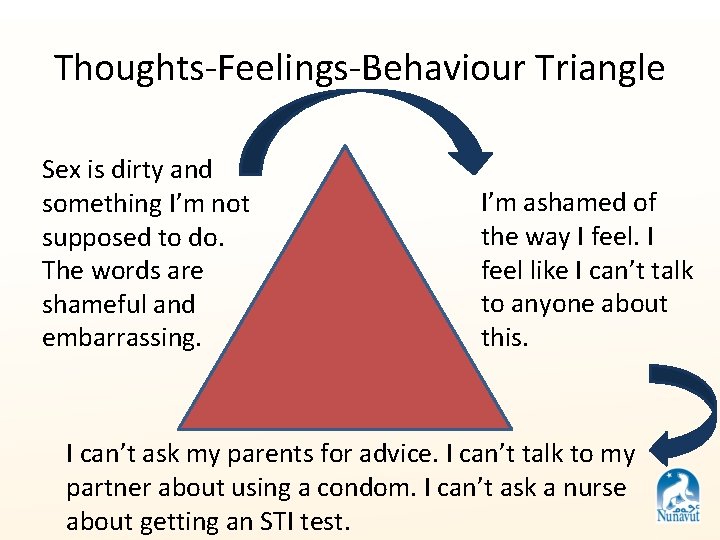 Thoughts-Feelings-Behaviour Triangle

Sex is dirty and something I'm not supposed to do. The words are shameful and embarrassing.

I'm ashamed of the way I feel. I feel like I can't talk to anyone about this.

I can't ask my parents for advice. I can't talk to my partner about using a condom. I can't ask a nurse about getting an STI test.

Nunavut